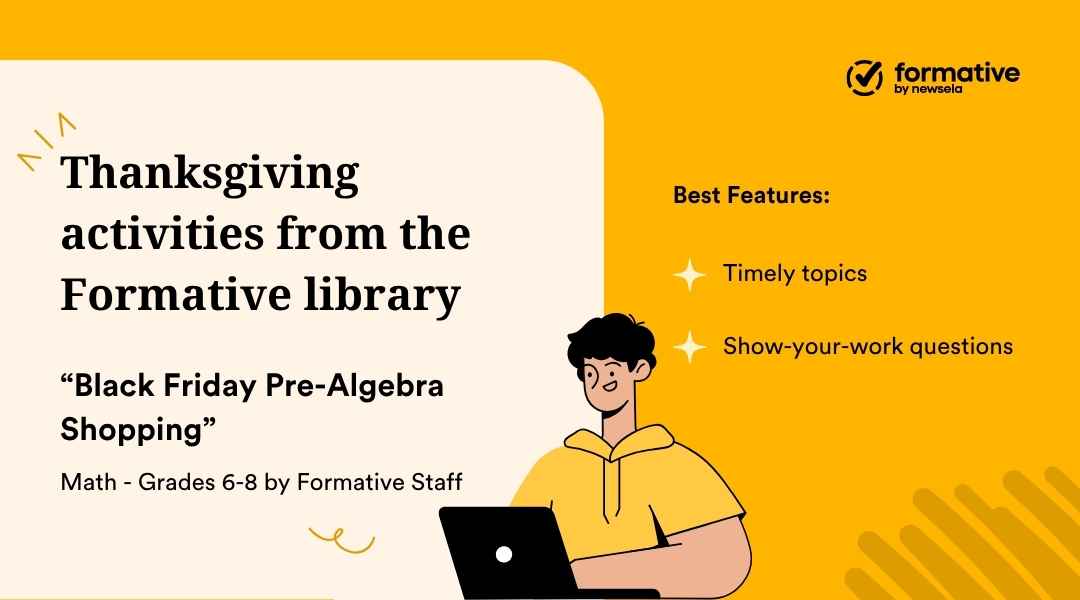 formative
by newsela

Thanksgiving activities from the Formative library

“Black Friday Pre-Algebra Shopping”

Math - Grades 6-8 by Formative Staff

Best Features:

Timely topics

Show-your-work questions